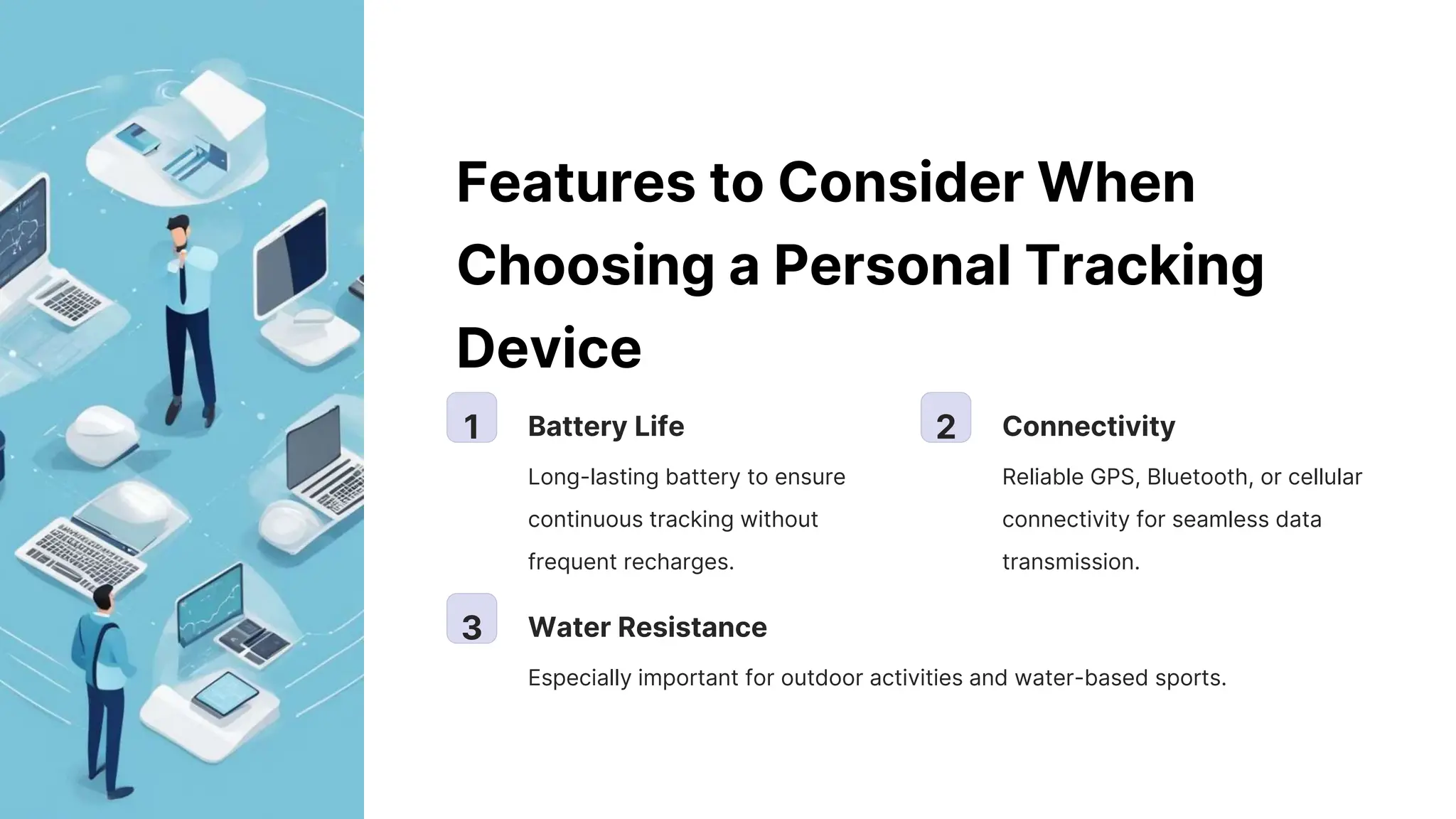 Features to Consider When Choosing a Personal Tracking Device

1

Battery Life

Long-lasting battery to ensure continuous tracking without frequent recharges.

2

Connectivity

Reliable GPS, Bluetooth, or cellular connectivity for seamless data transmission.

3

Water Resistance

Especially important for outdoor activities and water-based sports.